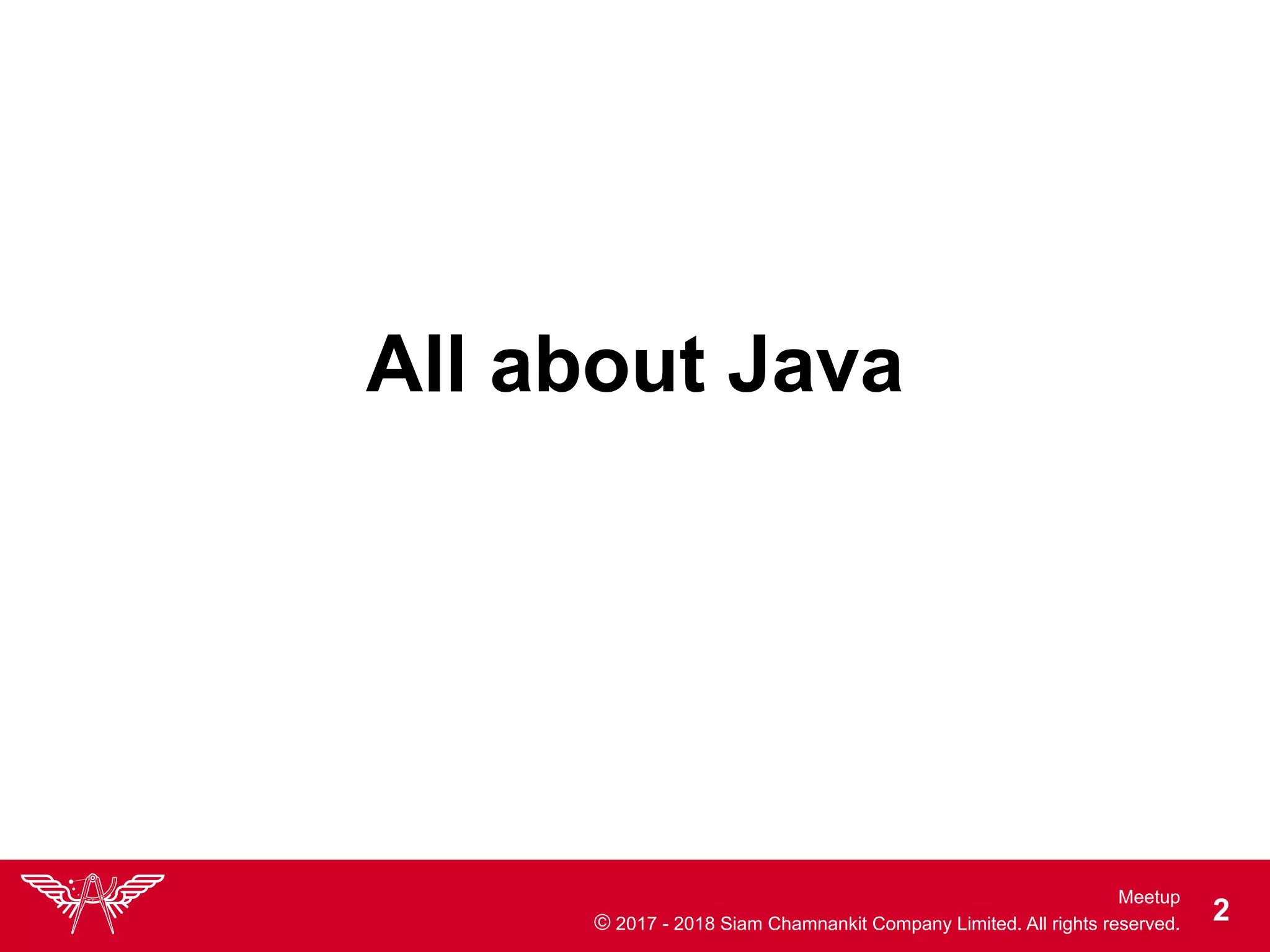 All about Java

Meetup
© 2017 - 2018 Siam Chamnankit Company Limited. All rights reserved.

2